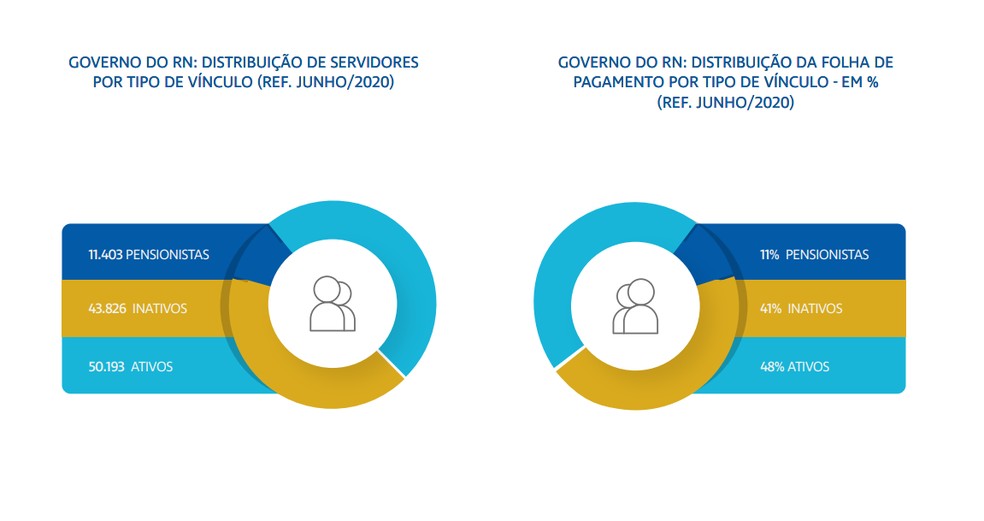 GOVERNO DO RN: DISTRIBUIÇÃO DE SERVIDORES POR TIPO DE VÍNCULO (REF. JUNHO/2020)

11.403 PENSIONISTAS

43.826 INATIVOS

50.193 ATIVOS

GOVERNO DO RN: DISTRIBUIÇÃO DA FOLHA DE PAGAMENTO POR TIPO DE VÍNCULO - EM % (REF. JUNHO/2020)

11% PENSIONISTAS

41% INATIVOS

48% ATIVOS